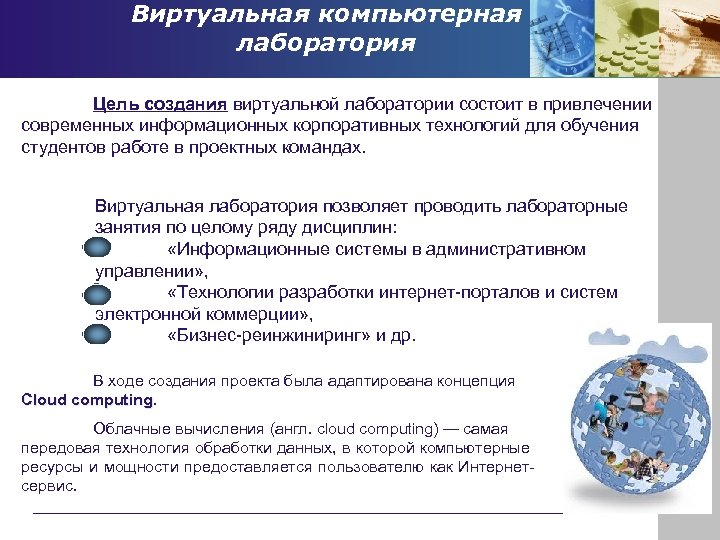 Виртуальная компьютерная лаборатория

Цель создания виртуальной лаборатории состоит в привлечении современных информационных корпоративных технологий для обучения студентов работе в проектных командах.

Виртуальная лаборатория позволяет проводить лабораторные занятия по целому ряду дисциплин:
«Информационные системы в административном управлении»,
«Технологии разработки интернет-порталов и систем электронной коммерции»,
«Бизнес-реинжиниринг» и др.

В ходе создания проекта была адаптирована концепция Cloud computing.

Облачные вычисления (англ. cloud computing) — самая передовая технология обработки данных, в которой компьютерные ресурсы и мощности предоставляется пользователю как Интернет-сервис.